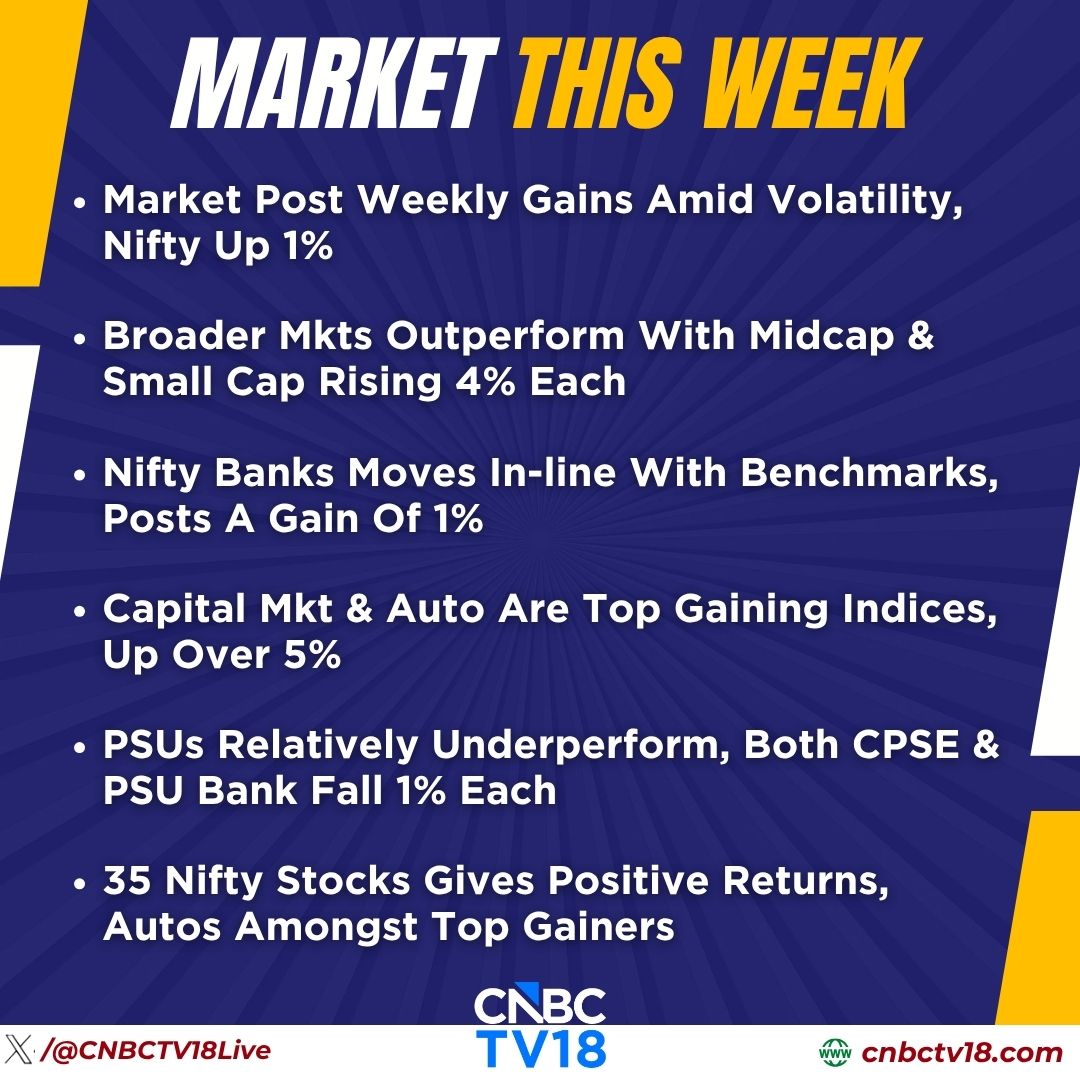 MARKET THIS WEEK

• Market Post Weekly Gains Amid Volatility, Nifty Up 1%

• Broader Mkts Outperform With Midcap & Small Cap Rising 4% Each

• Nifty Banks Moves In-line With Benchmarks, Posts A Gain Of 1%

• Capital Mkt & Auto Are Top Gaining Indices, Up Over 5%

• PSUs Relatively Underperform, Both CPSE & PSU Bank Fall 1% Each

• 35 Nifty Stocks Gives Positive Returns, Autos Amongst Top Gainers

CNBC TV18

/@CNBCTV18Live

www cnbctv18.com